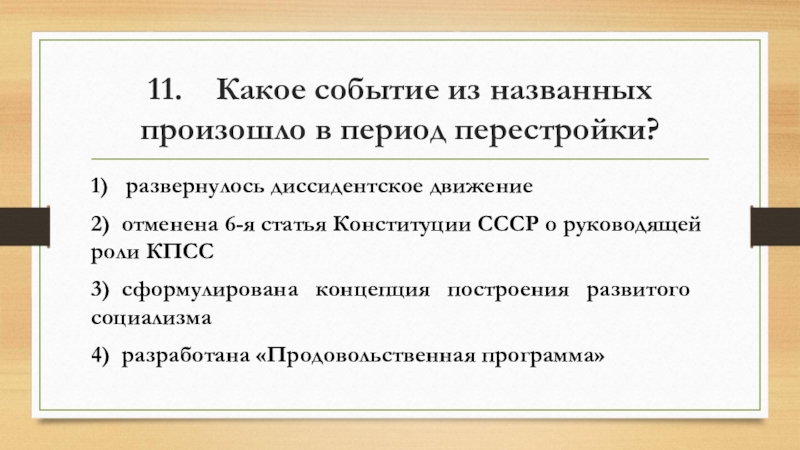 11. Какое событие из названных произошло в период перестройки?

1) развернулось диссидентское движение

2) отменена 6-я статья Конституции СССР о руководящей роли КПСС

3) сформулирована концепция построения развитого социализма

4) разработана «Продовольственная программа»